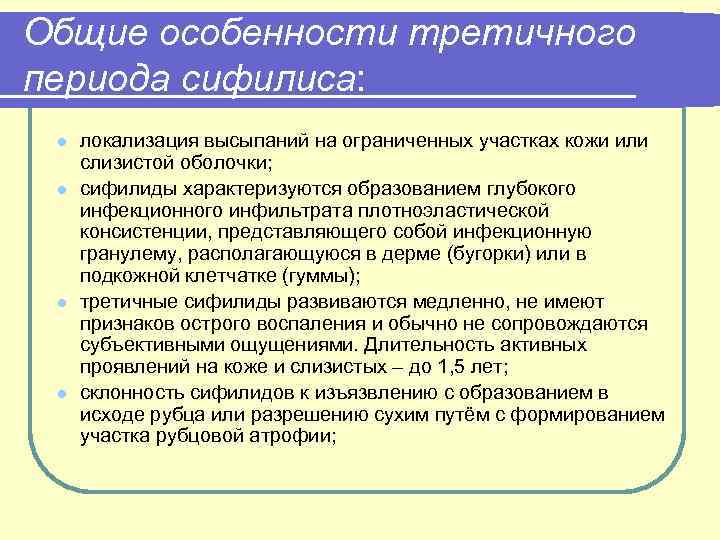 Общие особенности третичного периода сифилиса:

- локализация высыпаний на ограниченных участках кожи или слизистой оболочки;
- сифилиды характеризуются образованием глубокого инфекционного инфильтрата плотноэластической консистенции, представляющего собой инфекционную гранулему, располагающуюся в дерме (бугорки) или в подкожной клетчатке (гуммы);
- третичные сифилиды развиваются медленно, не имеют признаков острого воспаления и обычно не сопровождаются субъективными ощущениями. Длительность активных проявлений на коже и слизистых – до 1,5 лет;
- склонность сифилидов к изъязвлению с образованием в исходе рубца или разрешению сухим путём с формированием участка рубцовой атрофии;